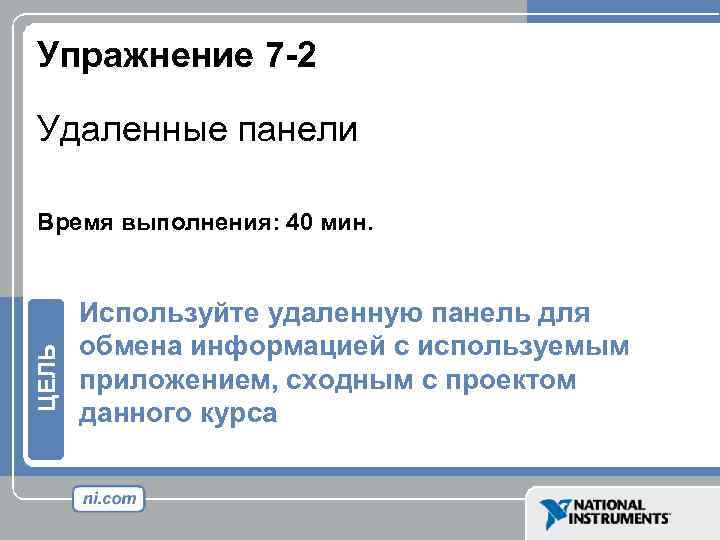 Упражнение 7-2

Удаленные панели

Время выполнения: 40 мин.

ЦЕЛЬ

Используйте удаленную панель для обмена информацией с используемым приложением, сходным с проектом данного курса

ni.com

NATIONAL INSTRUMENTS